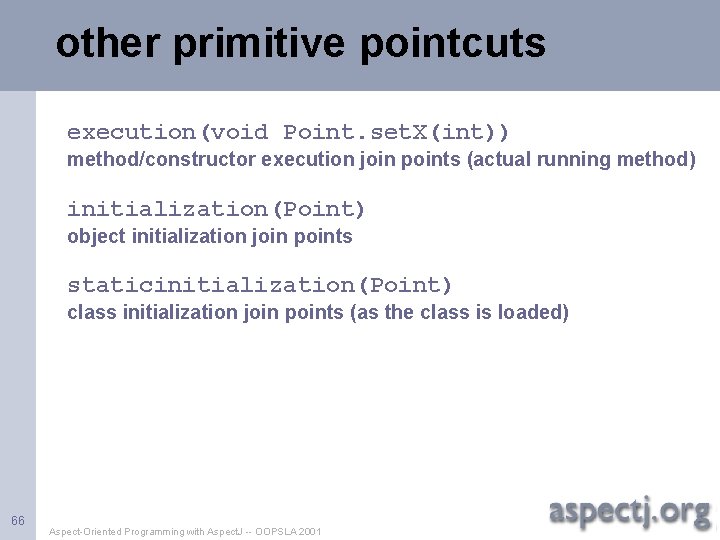 other primitive pointcuts

execution(void Point.setX(int))
method/constructor execution join points (actual running method)

initialization(Point)
object initialization join points

staticinitialization(Point)
class initialization join points (as the class is loaded)

66

Aspect-Oriented Programming with AspectJ -- OOPSLA 2001

aspectj.org